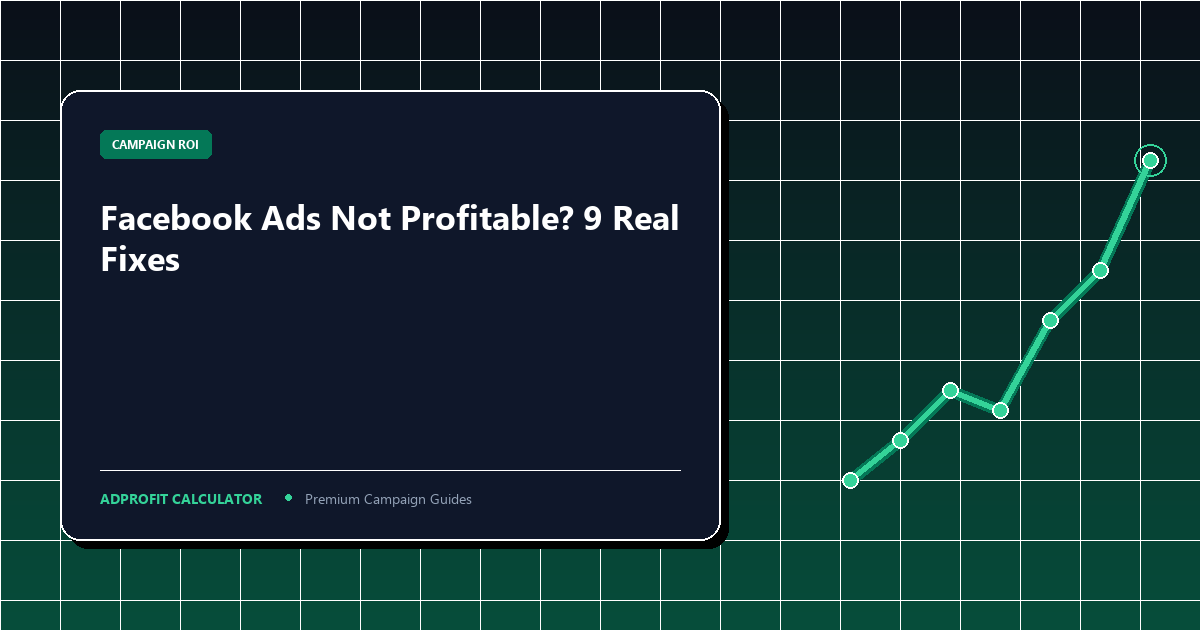 CAMPAIGN ROI

Facebook Ads Not Profitable? 9 Real Fixes

ADPROFIT CALCULATOR • Premium Campaign Guides